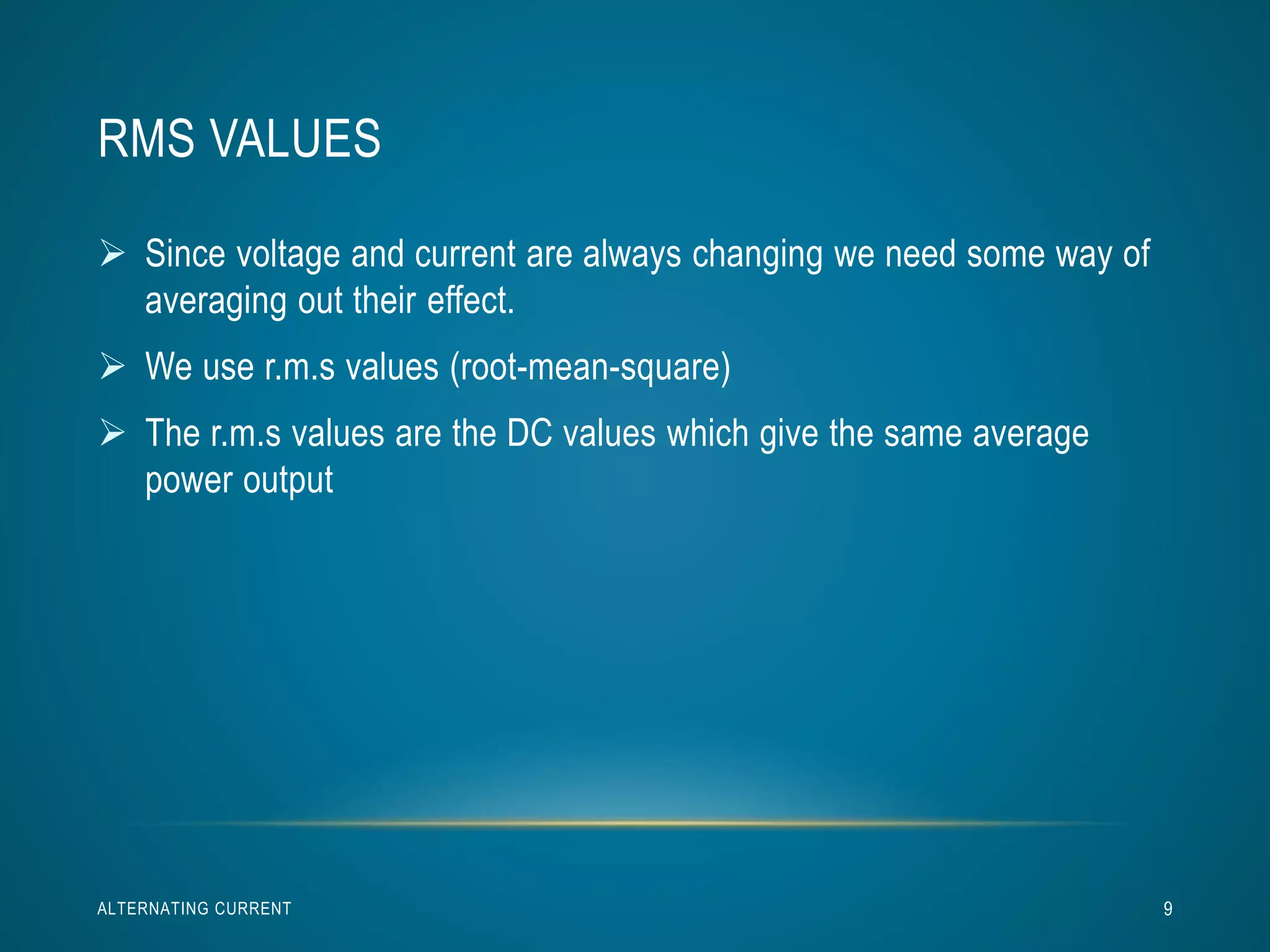 RMS VALUES

➢ Since voltage and current are always changing we need some way of averaging out their effect.

➢ We use r.m.s values (root-mean-square)

➢ The r.m.s values are the DC values which give the same average power output

ALTERNATING CURRENT

9